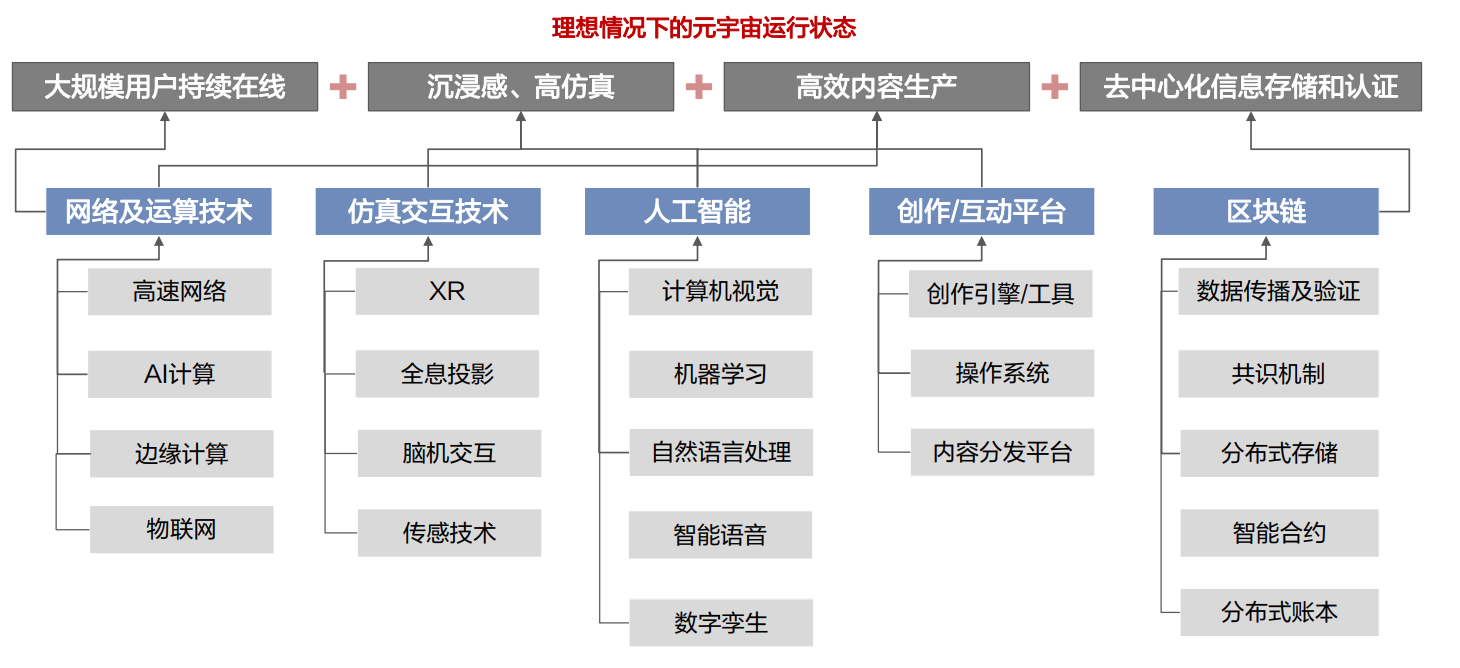 理想情况下的元宇宙运行状态

大规模用户持续在线 + 沉浸感、高仿真 + 高效内容生产 + 去中心化信息存储和认证

网络及运算技术
高速网络
AI计算
边缘计算
物联网

仿真交互技术
XR
全息投影
脑机交互
传感技术

人工智能
计算机视觉
机器学习
自然语言处理
智能语音
数字孪生

创作/互动平台
创作引擎/工具
操作系统
内容分发平台

区块链
数据传播及验证
共识机制
分布式存储
智能合约
分布式账本